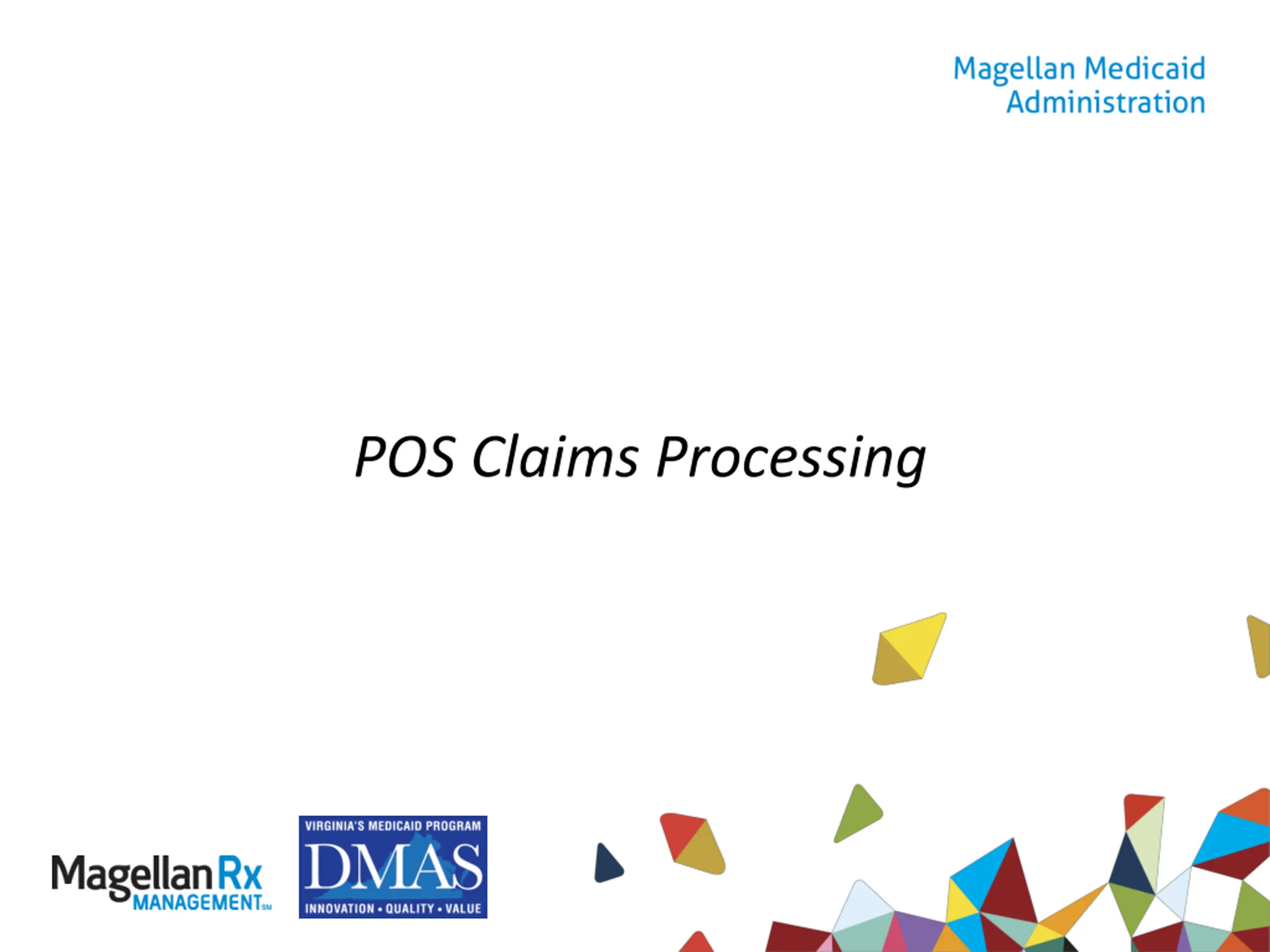 Magellan Medicaid Administration

POS Claims Processing

Magellan Rx MANAGEMENT SM

VIRGINIA'S MEDICAID PROGRAM
DMAS
INNOVATION • QUALITY • VALUE